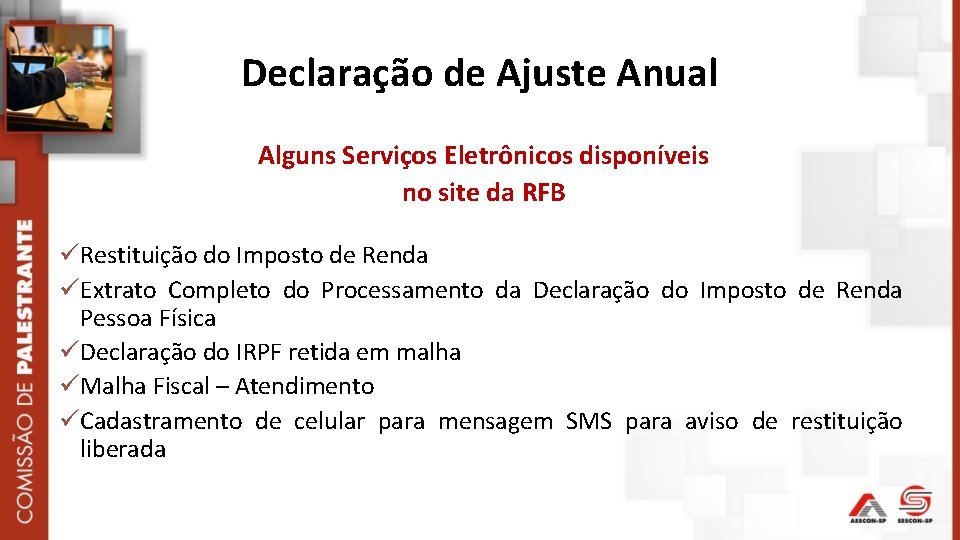 COMISSÃO DE PALESTRANTE

Declaração de Ajuste Anual

Alguns Serviços Eletrônicos disponíveis no site da RFB

✓Restituição do Imposto de Renda
✓Extrato Completo do Processamento da Declaração do Imposto de Renda Pessoa Física
✓Declaração do IRPF retida em malha
✓Malha Fiscal – Atendimento
✓Cadastramento de celular para mensagem SMS para aviso de restituição liberada

AESCON-SP SESCON-SP